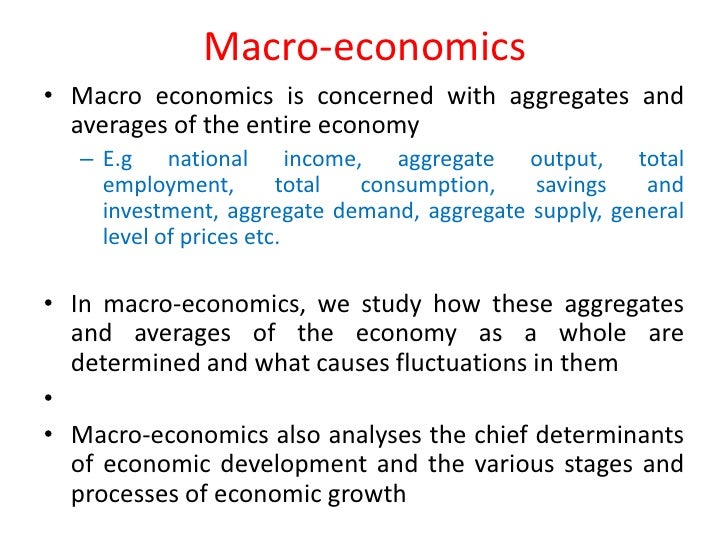 Macro-economics

• Macro economics is concerned with aggregates and averages of the entire economy

– E.g national income, aggregate output, total employment, total consumption, savings and investment, aggregate demand, aggregate supply, general level of prices etc.

• In macro-economics, we study how these aggregates and averages of the economy as a whole are determined and what causes fluctuations in them

•

• Macro-economics also analyses the chief determinants of economic development and the various stages and processes of economic growth